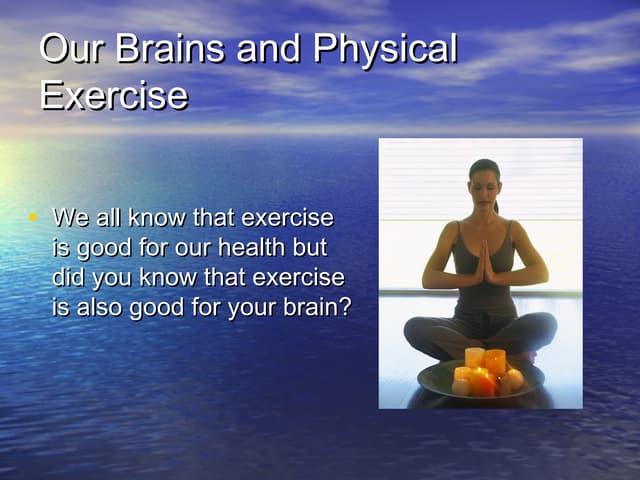 Our Brains and Physical Exercise

• We all know that exercise is good for our health but did you know that exercise is also good for your brain?